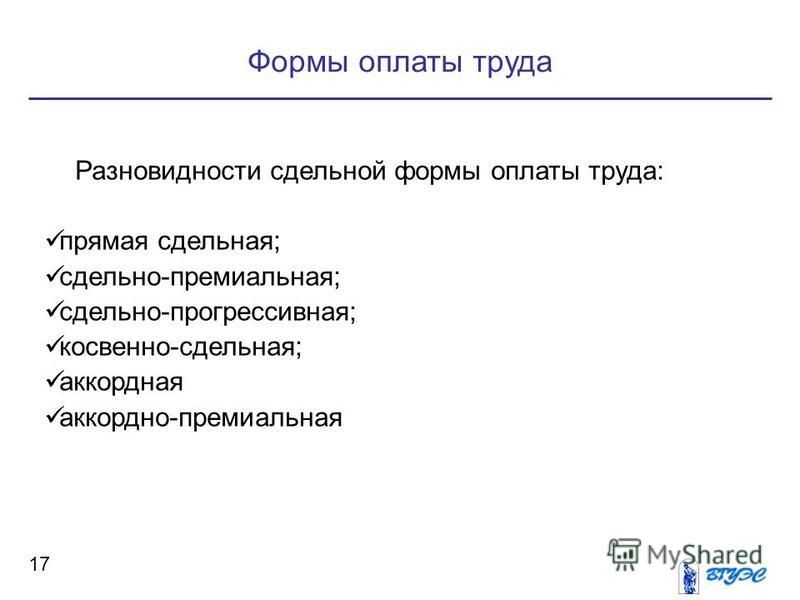 Формы оплаты труда

Разновидности сдельной формы оплаты труда:

✓прямая сдельная;
✓сдельно-премиальная;
✓сдельно-прогрессивная;
✓косвенно-сдельная;
✓аккордная
✓аккордно-премиальная

17

MyShared

ВГУЭС